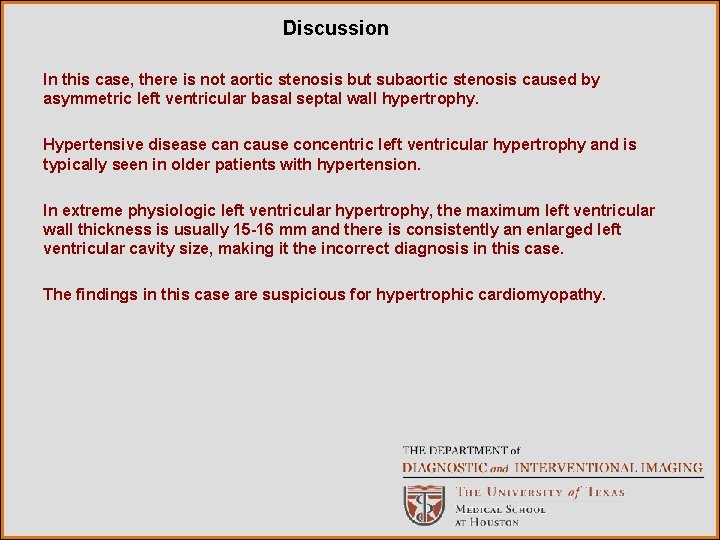 Discussion

In this case, there is not aortic stenosis but subaortic stenosis caused by asymmetric left ventricular basal septal wall hypertrophy.

Hypertensive disease can cause concentric left ventricular hypertrophy and is typically seen in older patients with hypertension.

In extreme physiologic left ventricular hypertrophy, the maximum left ventricular wall thickness is usually 15-16 mm and there is consistently an enlarged left ventricular cavity size, making it the incorrect diagnosis in this case.

The findings in this case are suspicious for hypertrophic cardiomyopathy.

THE DEPARTMENT of
DIAGNOSTIC and INTERVENTIONAL IMAGING
THE UNIVERSITY of TEXAS
MEDICAL SCHOOL
AT HOUSTON